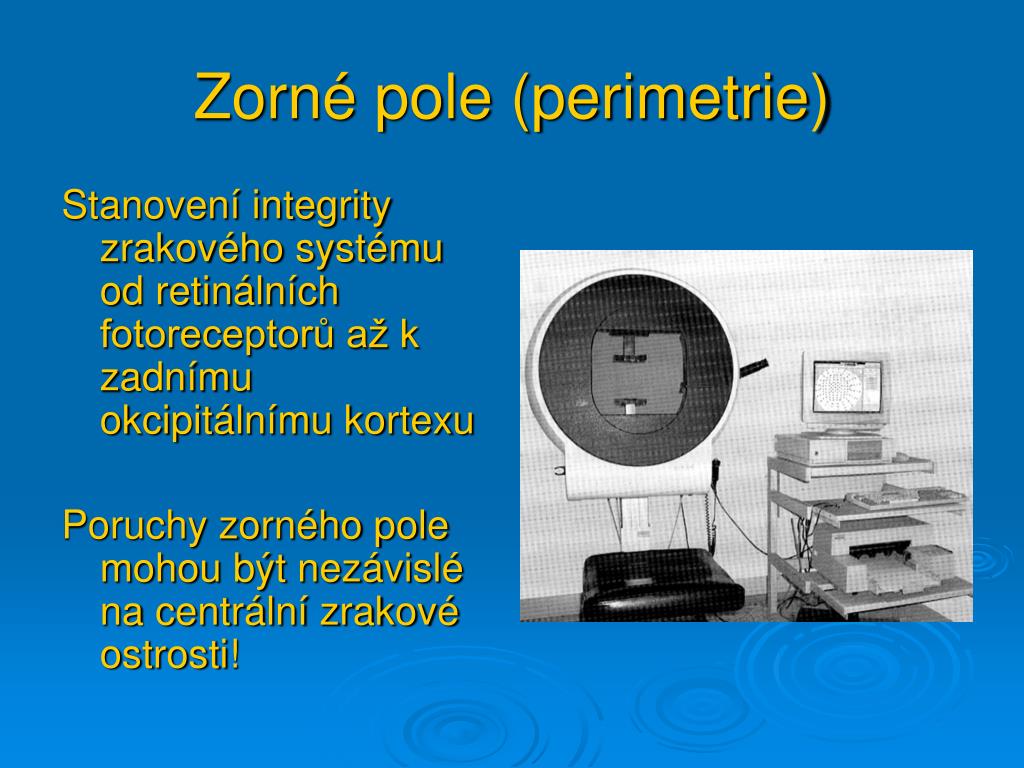 Zorné pole (perimetrie)

Stanovení integrity zrakového systému od retinálních fotoreceptorů až k zadnímu okcipitálnímu kortexu

Poruchy zorného pole mohou být nezávislé na centrální zrakové ostrosti!